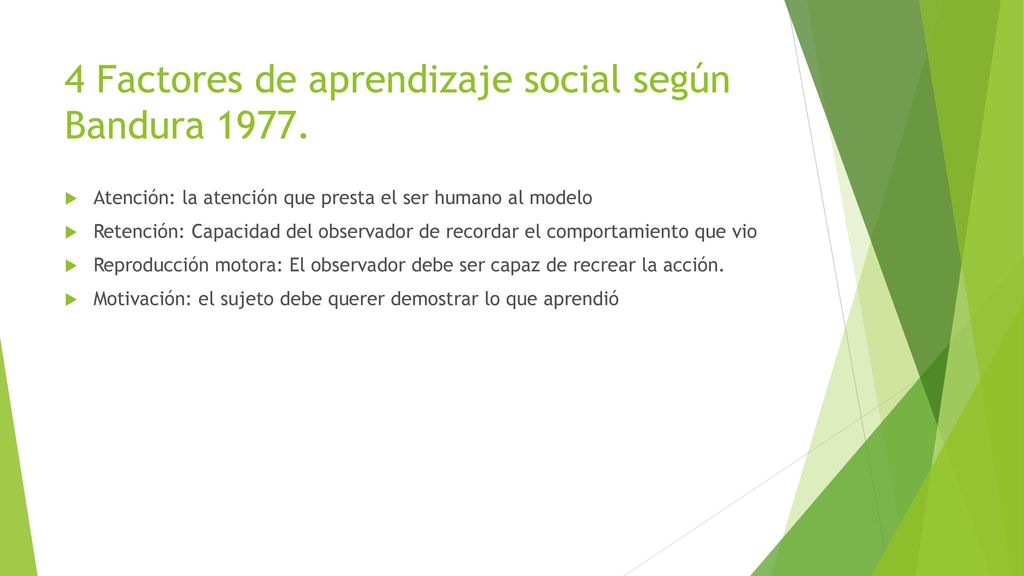 4 Factores de aprendizaje social según Bandura 1977.

Atención: la atención que presta el ser humano al modelo

Retención: Capacidad del observador de recordar el comportamiento que vio

Reproducción motora: El observador debe ser capaz de recrear la acción.

Motivación: el sujeto debe querer demostrar lo que aprendió